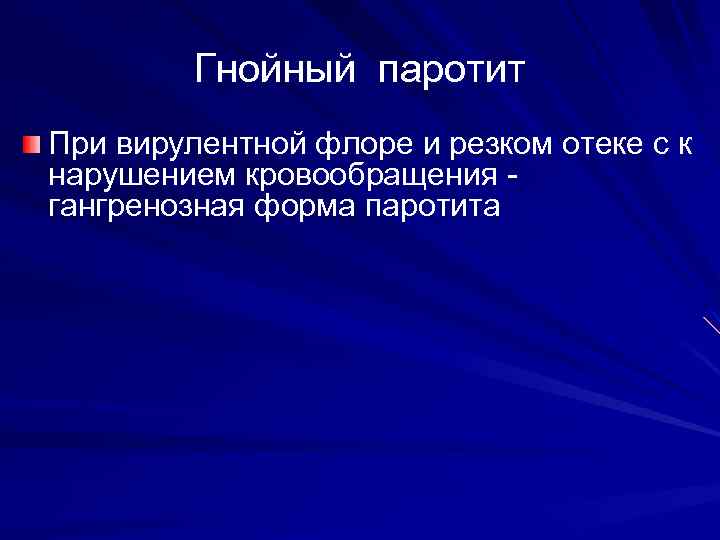 Гнойный паротит

При вирулентной флоре и резком отеке с к нарушением кровообращения - гангренозная форма паротита